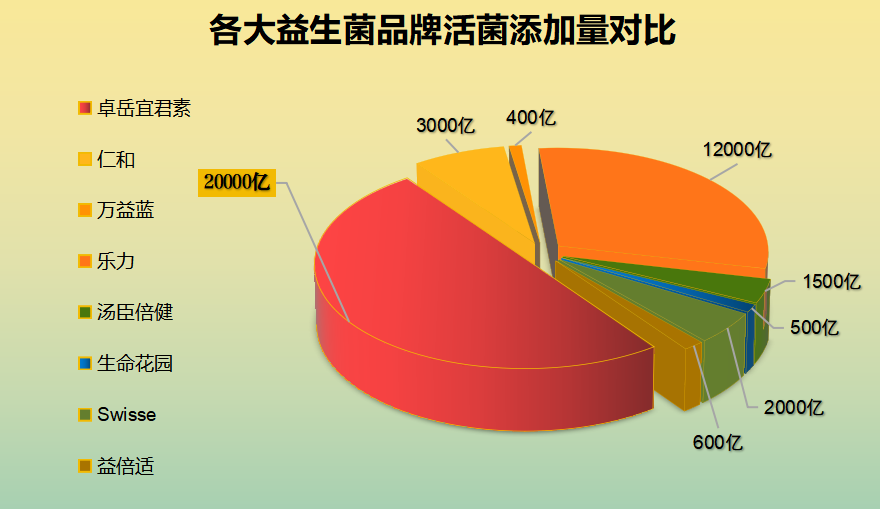 各大益生菌品牌活菌添加量对比

卓岳宜君素
仁和
万益蓝
乐力
汤臣倍健
生命花园
Swisse
益倍适

20000亿
3000亿
400亿
12000亿
1500亿
500亿
2000亿
600亿